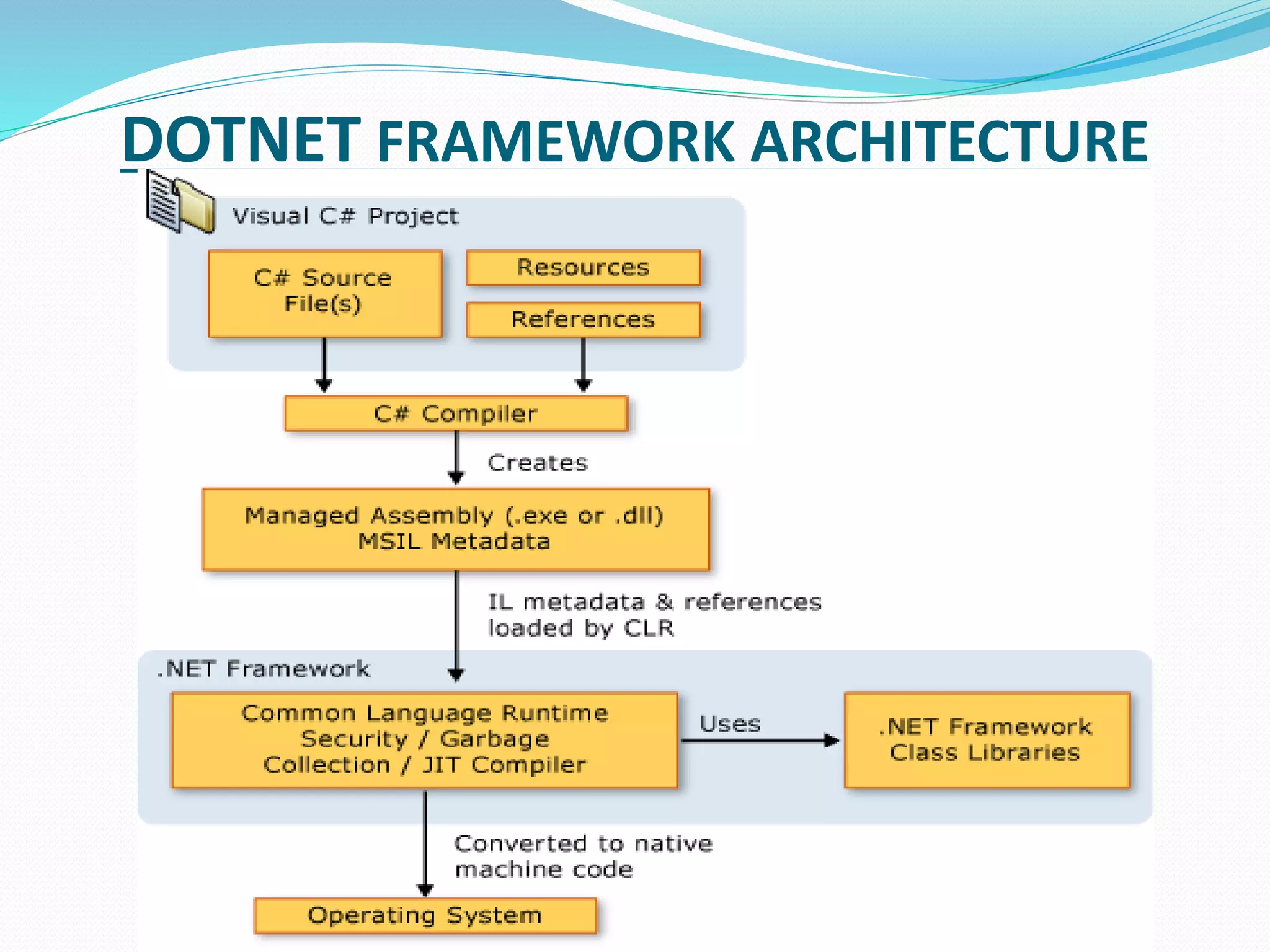 DOTNET FRAMEWORK ARCHITECTURE

Visual C# Project

C# Source File(s)

Resources

References

C# Compiler

Creates

Managed Assembly (.exe or .dll)
MSIL Metadata

IL metadata & references loaded by CLR

.NET Framework

Common Language Runtime
Security / Garbage
Collection / JIT Compiler

Uses

.NET Framework
Class Libraries

Converted to native machine code

Operating System